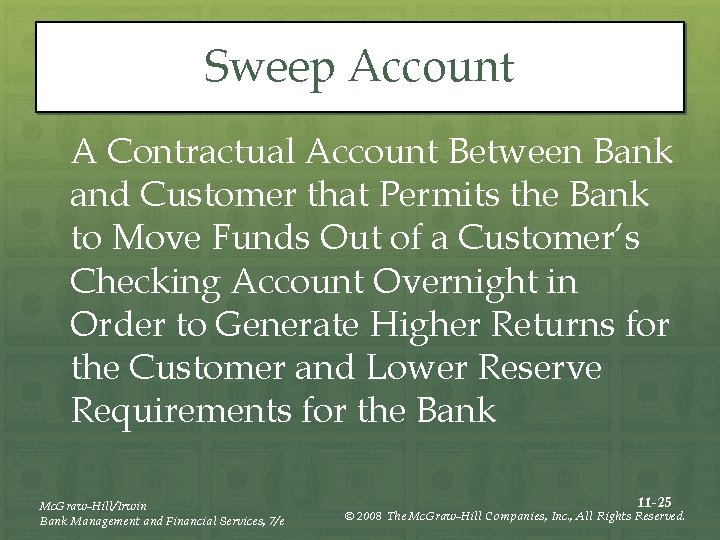 Sweep Account

A Contractual Account Between Bank and Customer that Permits the Bank to Move Funds Out of a Customer's Checking Account Overnight in Order to Generate Higher Returns for the Customer and Lower Reserve Requirements for the Bank

McGraw-Hill/Irwin
Bank Management and Financial Services, 7/e

11-25
© 2008 The McGraw-Hill Companies, Inc., All Rights Reserved.